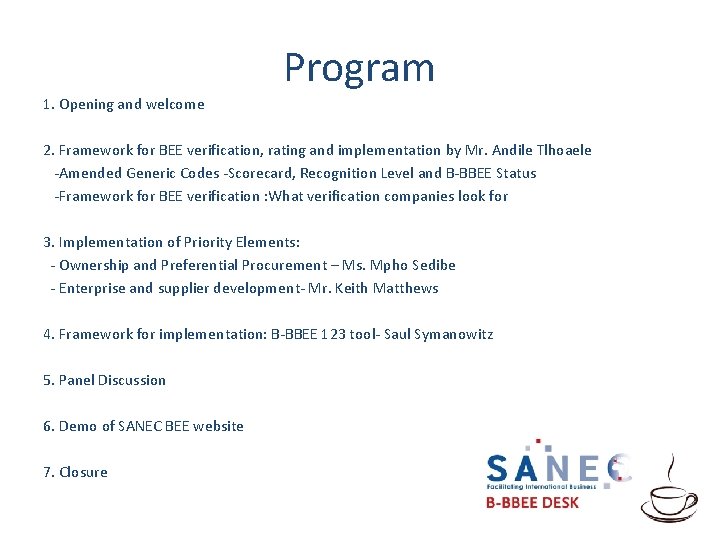 Program

1. Opening and welcome

2. Framework for BEE verification, rating and implementation by Mr. Andile Tlhoaele
-Amended Generic Codes -Scorecard, Recognition Level and B-BBEE Status
-Framework for BEE verification :What verification companies look for

3. Implementation of Priority Elements:
- Ownership and Preferential Procurement – Ms. Mpho Sedibe
- Enterprise and supplier development- Mr. Keith Matthews

4. Framework for implementation: B-BBEE 1 23 tool- Saul Symanowitz

5. Panel Discussion

6. Demo of SANEC BEE website

7. Closure

SANEC
Facilitating International Business
B-BBEE DESK